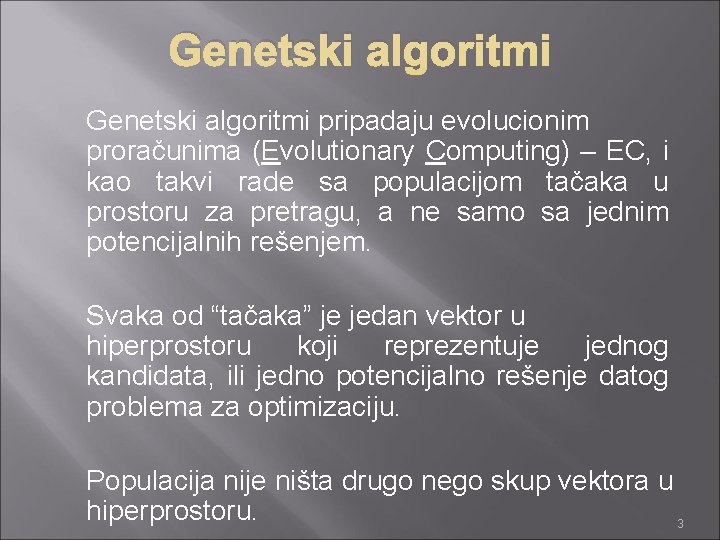 Genetski algoritmi

Genetski algoritmi pripadaju evolucionim proračunima (Evolutionary Computing) – EC, i kao takvi rade sa populacijom tačaka u prostoru za pretragu, a ne samo sa jednim potencijalnih rešenjem.

Svaka od “tačaka” je jedan vektor u hiperprostoru koji reprezentuje jednog kandidata, ili jedno potencijalno rešenje datog problema za optimizaciju.

Populacija nije ništa drugo nego skup vektora u hiperprostoru.

3